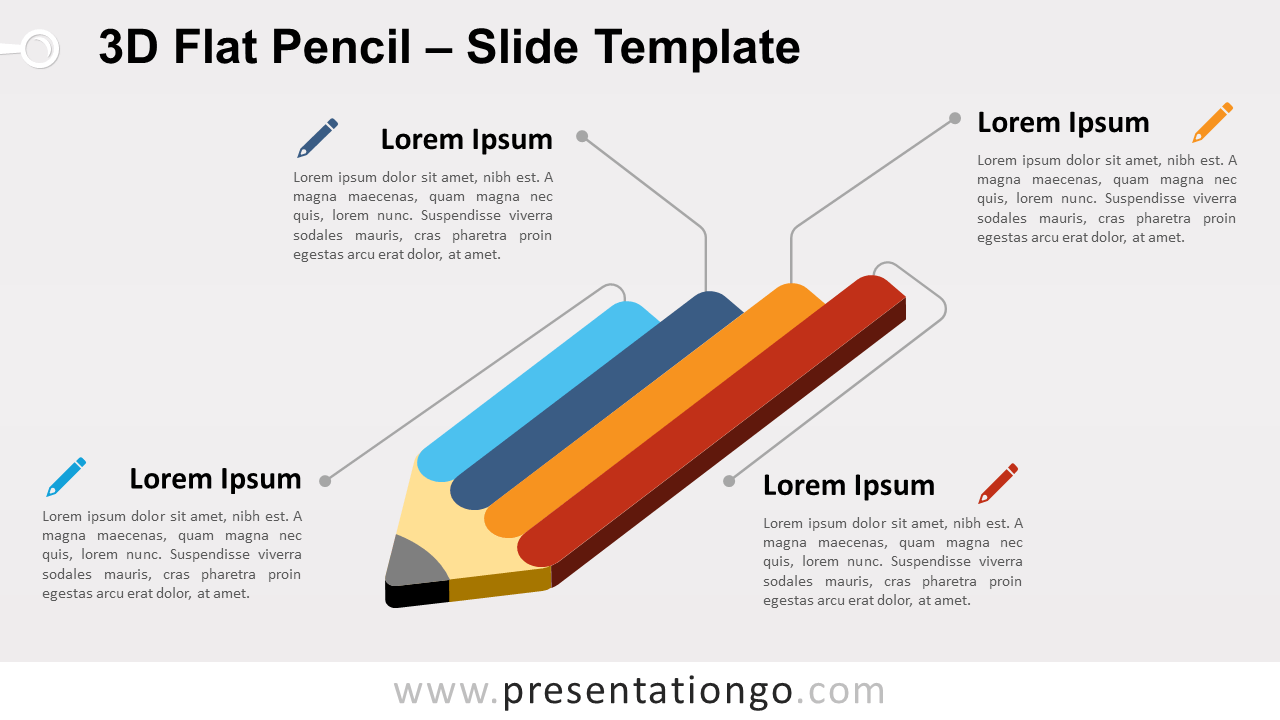 3D Flat Pencil – Slide Template

Lorem Ipsum

Lorem ipsum dolor sit amet, nibh est. A magna maecenas, quam magna nec quis, lorem nunc. Suspendisse viverra sodales mauris, cras pharetra proin egestas arcu erat dolor, at amet.

Lorem Ipsum

Lorem ipsum dolor sit amet, nibh est. A magna maecenas, quam magna nec quis, lorem nunc. Suspendisse viverra sodales mauris, cras pharetra proin egestas arcu erat dolor, at amet.

Lorem Ipsum

Lorem ipsum dolor sit amet, nibh est. A magna maecenas, quam magna nec quis, lorem nunc. Suspendisse viverra sodales mauris, cras pharetra proin egestas arcu erat dolor, at amet.

Lorem Ipsum

Lorem ipsum dolor sit amet, nibh est. A magna maecenas, quam magna nec quis, lorem nunc. Suspendisse viverra sodales mauris, cras pharetra proin egestas arcu erat dolor, at amet.

www.presentationgo.com